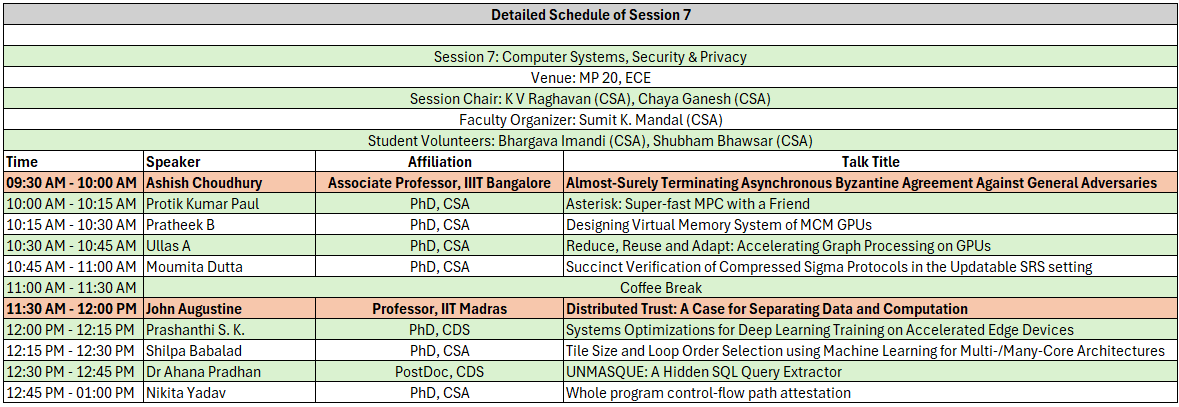 Detailed Schedule of Session 7

Session 7: Computer Systems, Security & Privacy

Venue: MP 20, ECE

Session Chair: K V Raghavan (CSA), Chaya Ganesh (CSA)

Faculty Organizer: Sumit K. Mandal (CSA)

Student Volunteers: Bhargava Imandi (CSA), Shubham Bhawsar (CSA)

| Time | Speaker | Affiliation | Talk Title |
|---|---|---|---|
| 09:30 AM - 10:00 AM | Ashish Choudhury | Associate Professor, IIIT Bangalore | Almost-Surely Terminating Asynchronous Byzantine Agreement Against General Adversaries |
| 10:00 AM - 10:15 AM | Protik Kumar Paul | PhD, CSA | Asterisk: Super-fast MPC with a Friend |
| 10:15 AM - 10:30 AM | Pratheek B | PhD, CSA | Designing Virtual Memory System of MCM GPUs |
| 10:30 AM - 10:45 AM | Ullas A | PhD, CSA | Reduce, Reuse and Adapt: Accelerating Graph Processing on GPUs |
| 10:45 AM - 11:00 AM | Moumita Dutta | PhD, CSA | Succinct Verification of Compressed Sigma Protocols in the Updatable SRS setting |
| 11:00 AM - 11:30 AM | Coffee Break | | |
| 11:30 AM - 12:00 PM | John Augustine | Professor, IIT Madras | Distributed Trust: A Case for Separating Data and Computation |
| 12:00 PM - 12:15 PM | Prashanthi S. K. | PhD, CDS | Systems Optimizations for Deep Learning Training on Accelerated Edge Devices |
| 12:15 PM - 12:30 PM | Shilpa Babalad | PhD, CSA | Tile Size and Loop Order Selection using Machine Learning for Multi-/Many-Core Architectures |
| 12:30 PM - 12:45 PM | Dr Ahana Pradhan | PostDoc, CDS | UNMASQUE: A Hidden SQL Query Extractor |
| 12:45 PM - 01:00 PM | Nikita Yadav | PhD, CSA | Whole program control-flow path attestation |